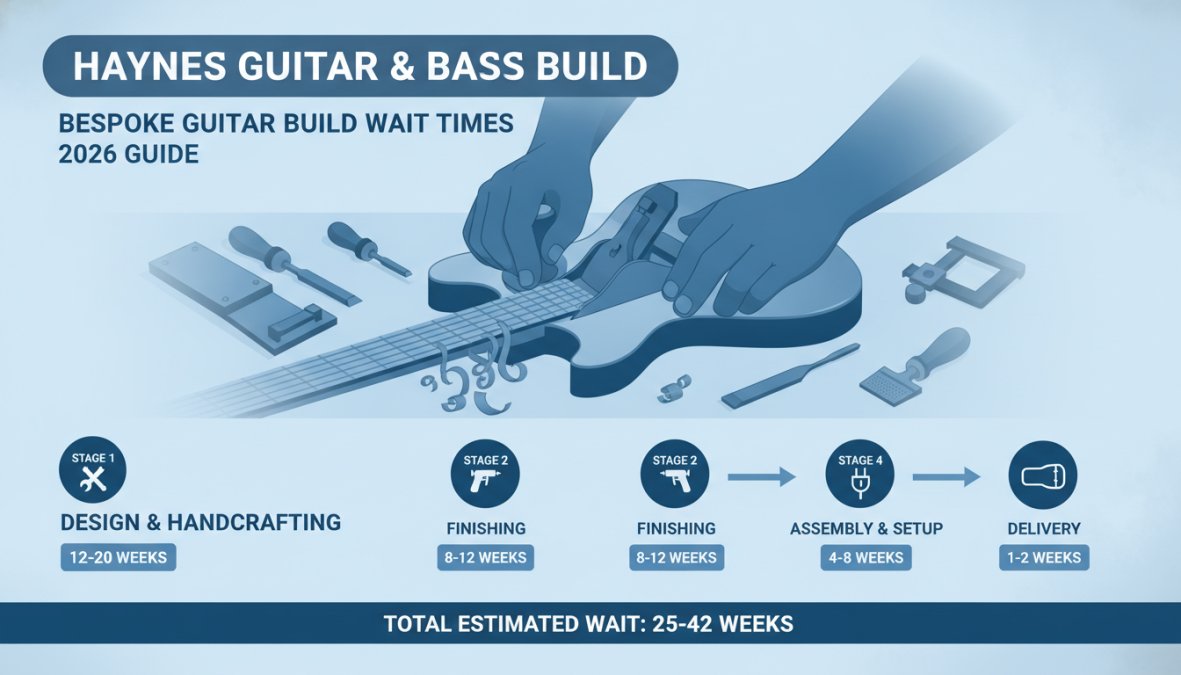 HAYNES GUITAR & BASS BUILD

BESPOKE GUITAR BUILD WAIT TIMES 2026 GUIDE

STAGE 1

DESIGN & HANDCRAFTING

12-20 WEEKS

STAGE 2

FINISHING

8-12 WEEKS

STAGE 2

FINISHING

8-12 WEEKS

STAGE 4

ASSEMBLY & SETUP

4-8 WEEKS

DELIVERY

1-2 WEEKS

TOTAL ESTIMATED WAIT: 25-42 WEEKS